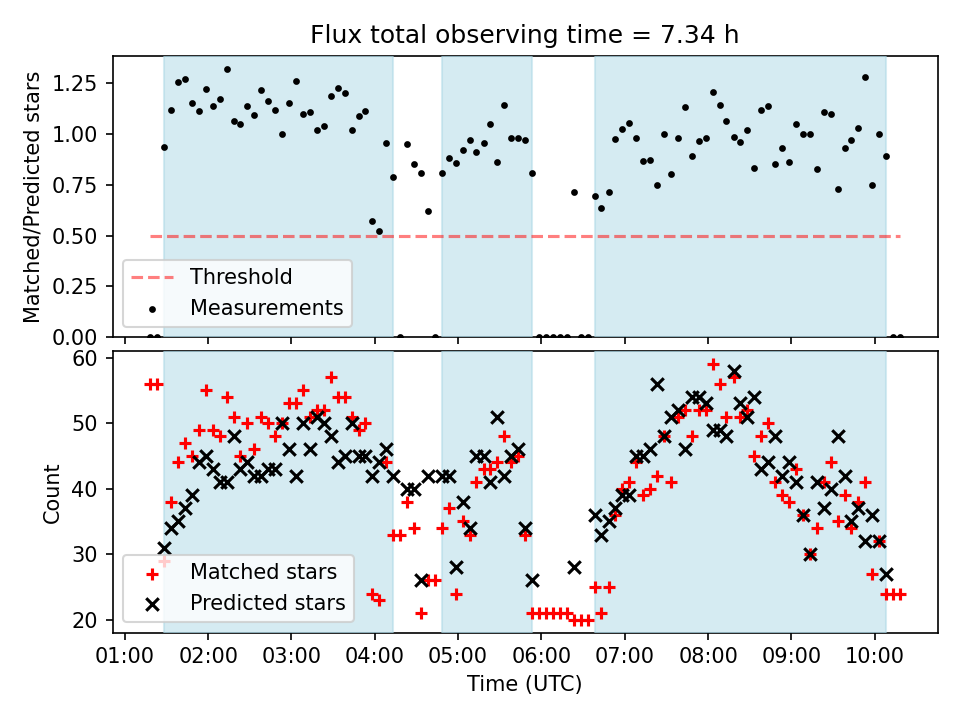 Flux total observing time = 7.34 h

Matched/Predicted stars

1.25
1.00
0.75
0.50
0.25
0.00

Threshold
Measurements

Count

60
50
40
30
20

Matched stars
Predicted stars

01:00 02:00 03:00 04:00 05:00 06:00 07:00 08:00 09:00 10:00

Time (UTC)